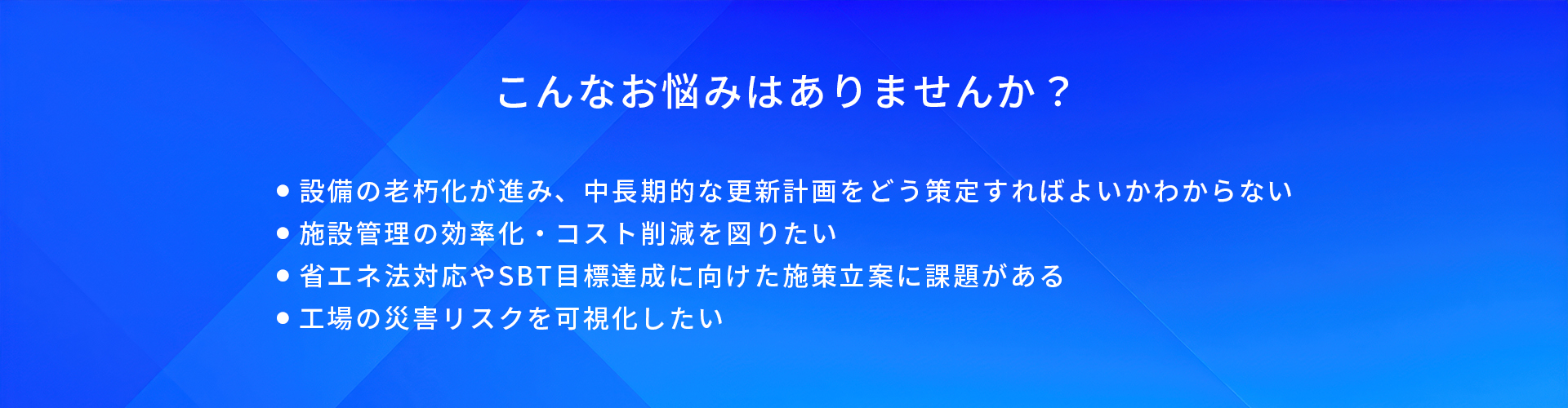 こんなお悩みはありませんか？

● 設備の老朽化が進み、中長期的な更新計画をどう策定すればよいかわからない
● 施設管理の効率化・コスト削減を図りたい
● 省エネ法対応やSBT目標達成に向けた施策立案に課題がある
● 工場の災害リスクを可視化したい